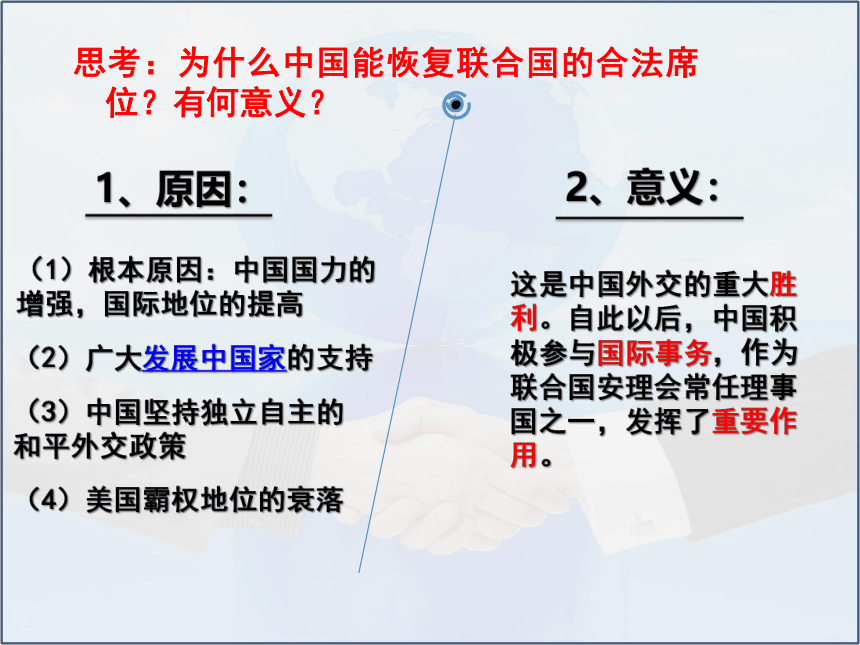 思考：为什么中国能恢复联合国的合法席位？有何意义？

1、原因:

（1）根本原因：中国国力的增强，国际地位的提高

（2）广大发展中国家的支持

（3）中国坚持独立自主的和平外交政策

（4）美国霸权地位的衰落

2、意义:

这是中国外交的重大胜利。自此以后，中国积极参与国际事务，作为联合国安理会常任理事国之一，发挥了重要作用。